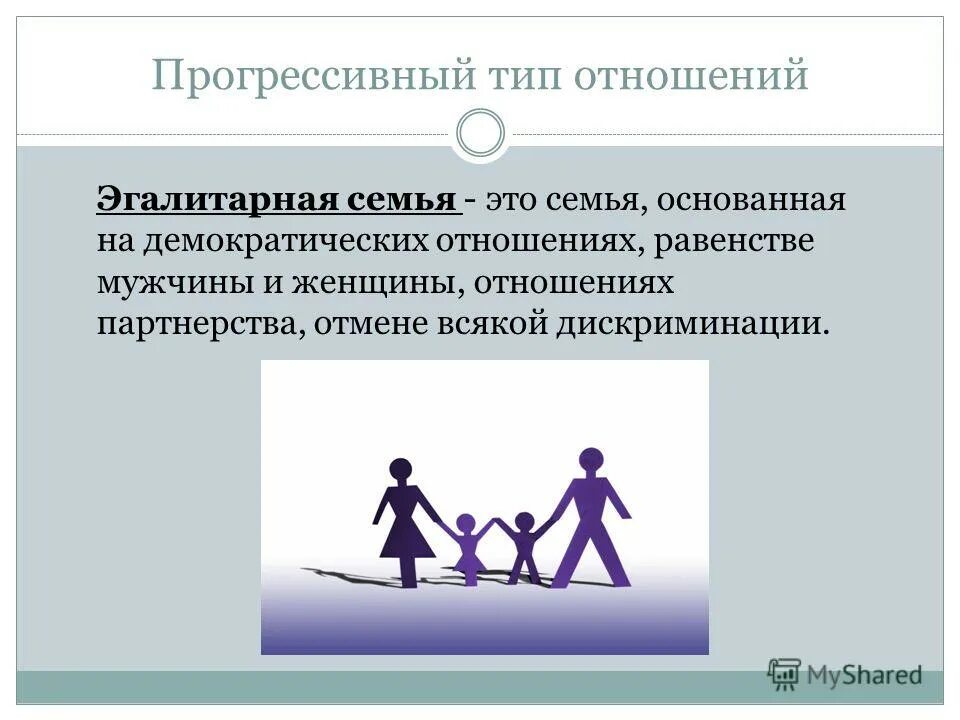 Прогрессивный тип отношений

Эгалитарная семья - это семья, основанная на демократических отношениях, равенстве мужчины и женщины, отношениях партнерства, отмене всякой дискриминации.

MyShared